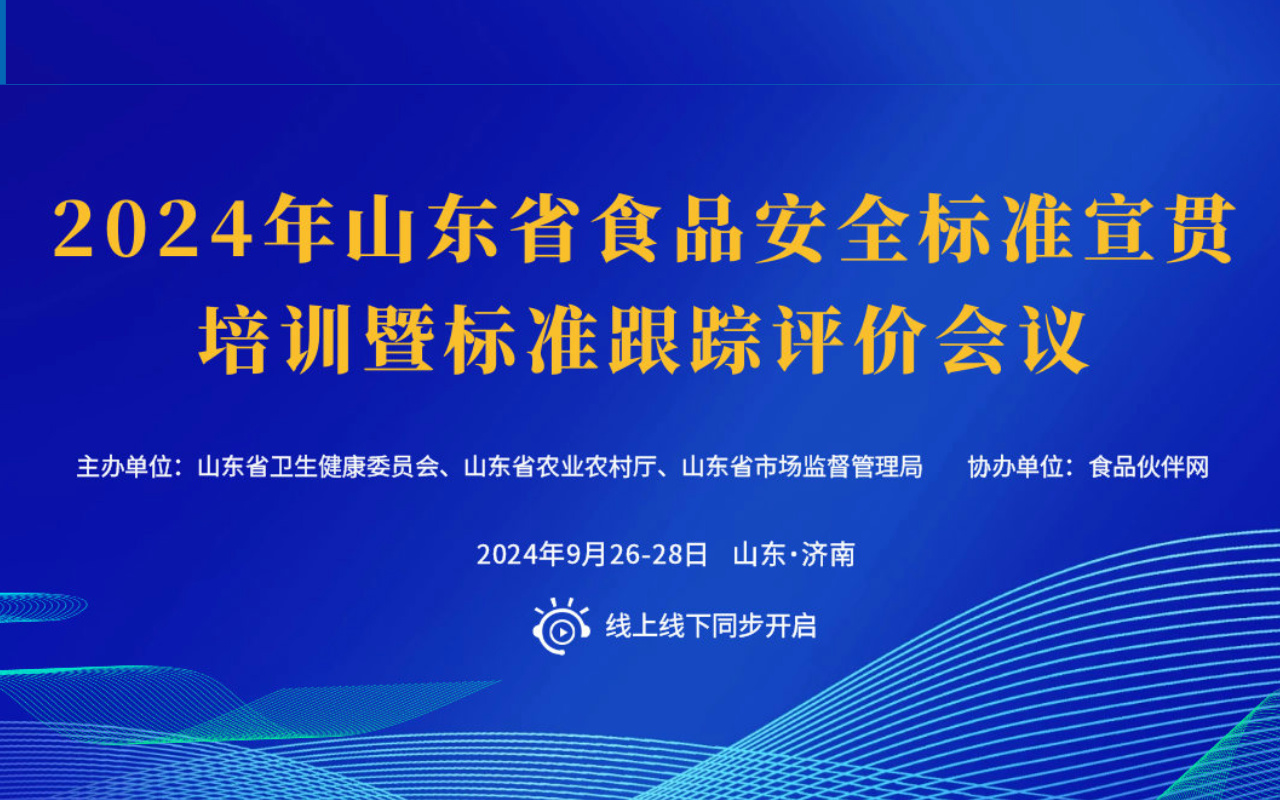 2024年山东省食品安全标准宣贯培训暨标准跟踪评价会议

主办单位：山东省卫生健康委员会、山东省农业农村厅、山东省市场监督管理局　　协办单位：食品伙伴网

2024年9月26-28日　山东·济南

线上线下同步开启